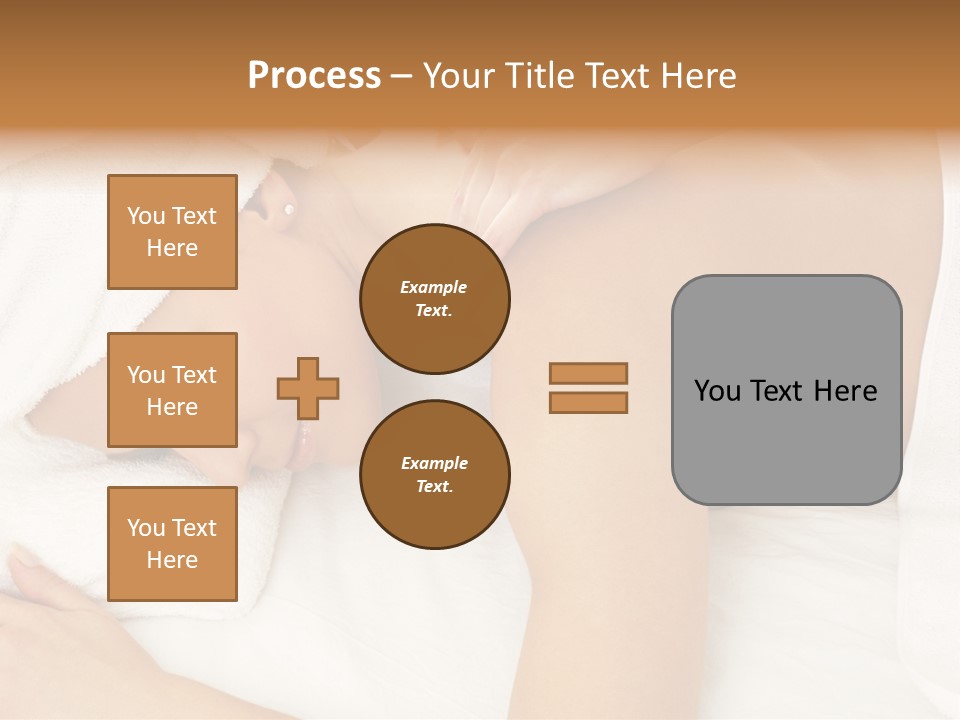 Process – Your Title Text Here

You Text Here

You Text Here

You Text Here

Example Text.

Example Text.

You Text Here